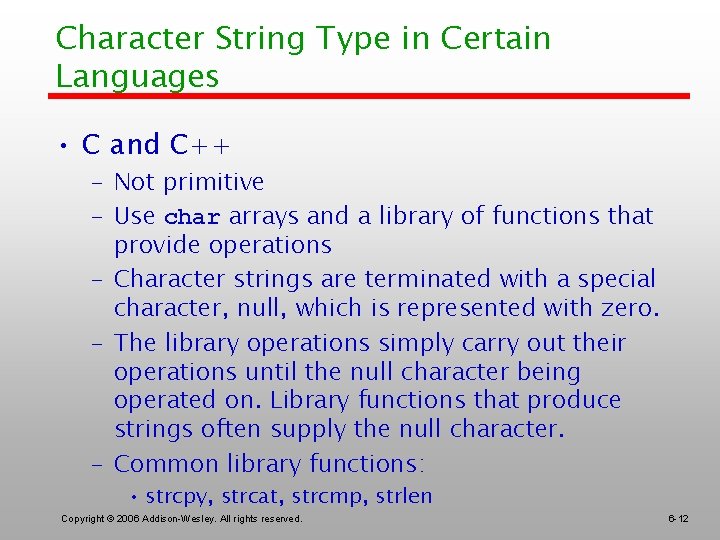 Character String Type in Certain Languages

• C and C++
– Not primitive
– Use char arrays and a library of functions that provide operations
– Character strings are terminated with a special character, null, which is represented with zero.
– The library operations simply carry out their operations until the null character being operated on. Library functions that produce strings often supply the null character.
– Common library functions:
• strcpy, strcat, strcmp, strlen

Copyright © 2006 Addison-Wesley. All rights reserved.

6-12